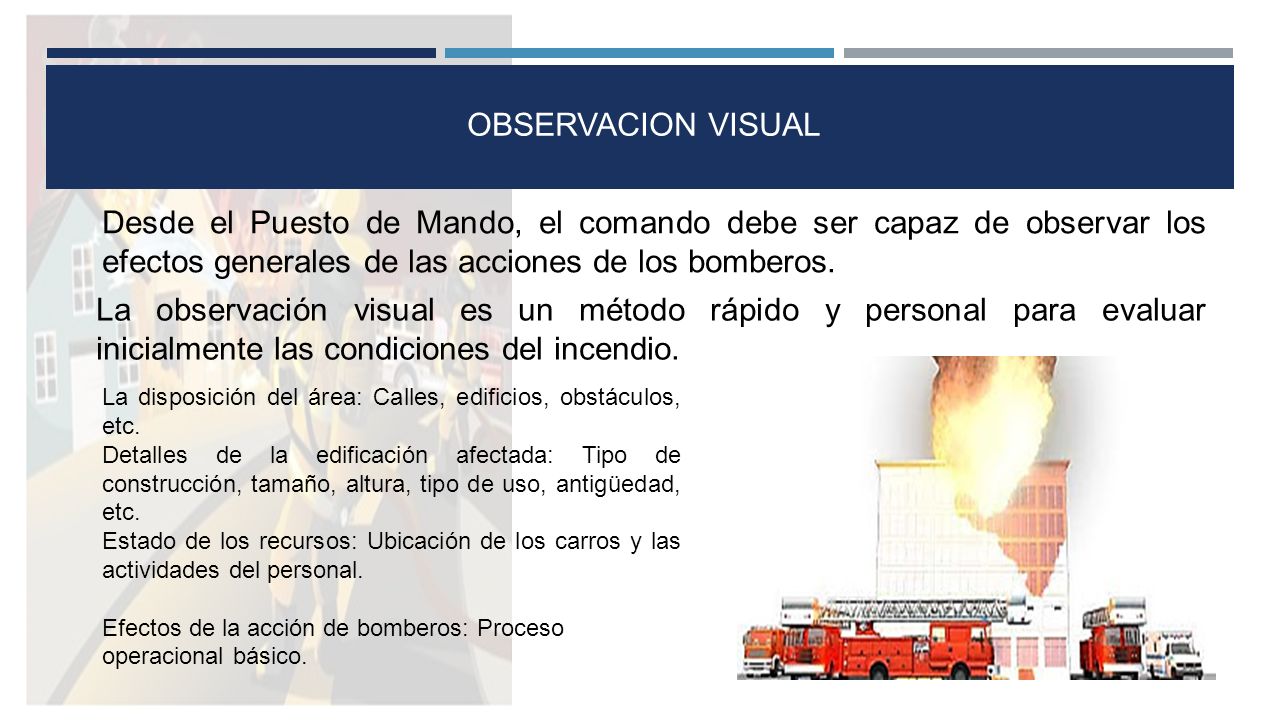 OBSERVACION VISUAL

Desde el Puesto de Mando, el comando debe ser capaz de observar los efectos generales de las acciones de los bomberos.

La observación visual es un método rápido y personal para evaluar inicialmente las condiciones del incendio.

La disposición del área: Calles, edificios, obstáculos, etc.
Detalles de la edificación afectada: Tipo de construcción, tamaño, altura, tipo de uso, antigüedad, etc.
Estado de los recursos: Ubicación de los carros y las actividades del personal.

Efectos de la acción de bomberos: Proceso operacional básico.